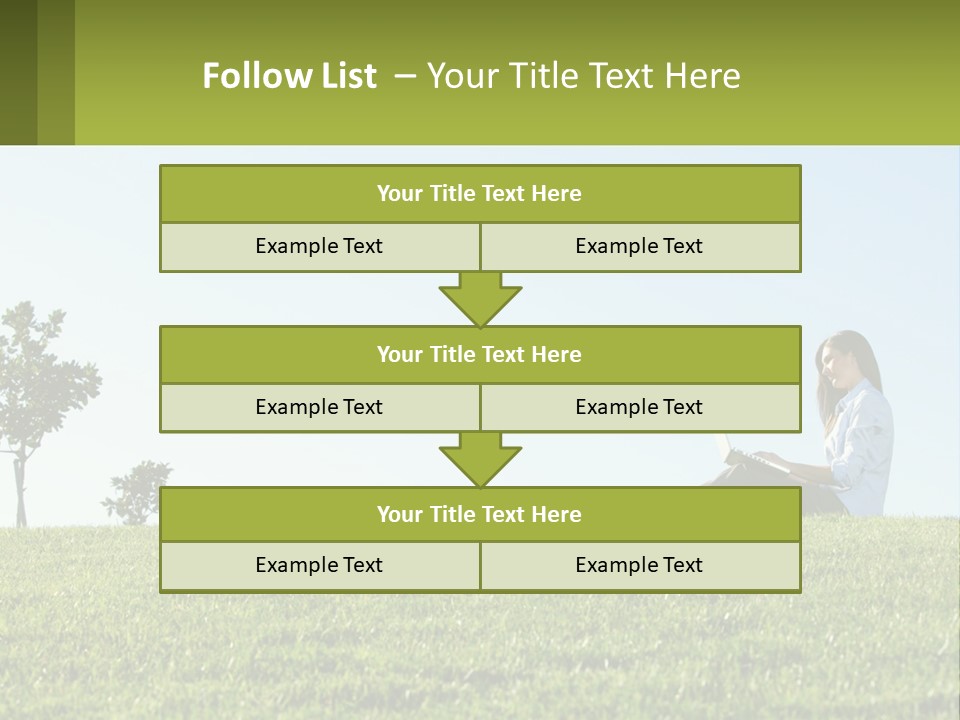 Follow List – Your Title Text Here

Your Title Text Here

Example Text

Example Text

Your Title Text Here

Example Text

Example Text

Your Title Text Here

Example Text

Example Text